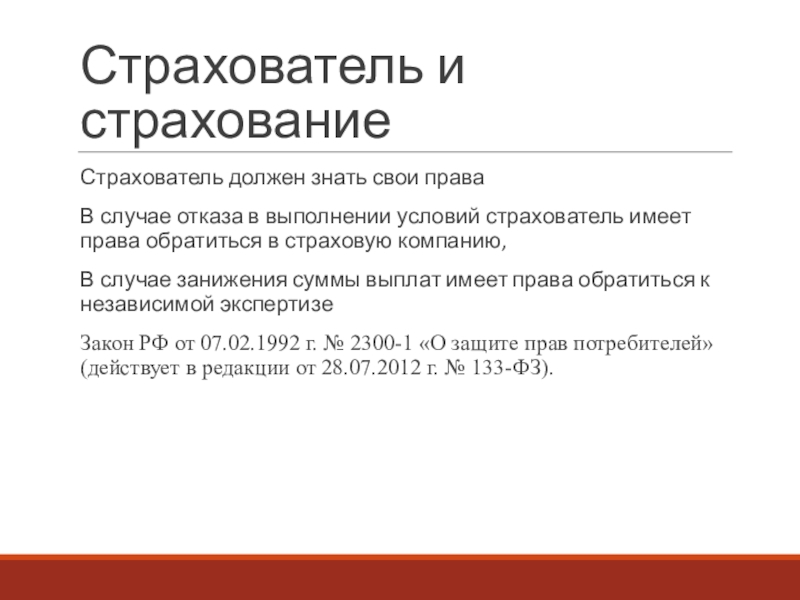 Страхователь и страхование

Страхователь должен знать свои права

В случае отказа в выполнении условий страхователь имеет права обратиться в страховую компанию,

В случае занижения суммы выплат имеет права обратиться к независимой экспертизе

Закон РФ от 07.02.1992 г. № 2300-1 «О защите прав потребителей» (действует в редакции от 28.07.2012 г. № 133-ФЗ).